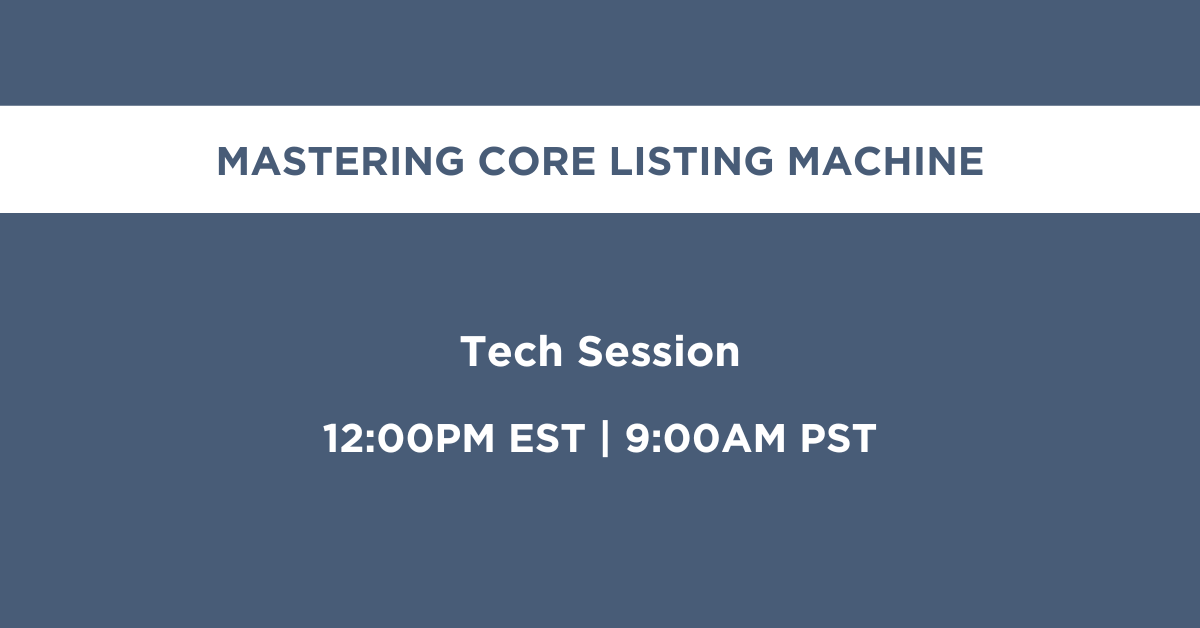 MASTERING CORE LISTING MACHINE

Tech Session

12:00PM EST | 9:00AM PST